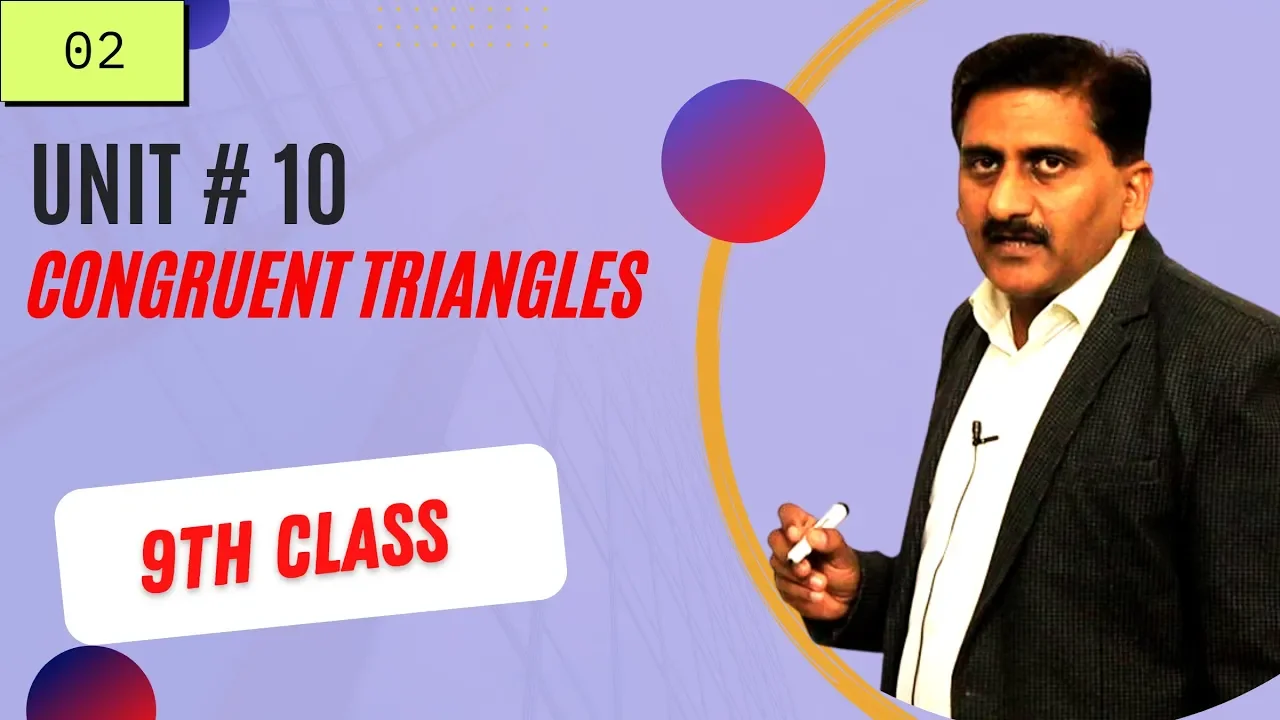 02

UNIT # 10
CONGRUENT TRIANGLES

9TH CLASS